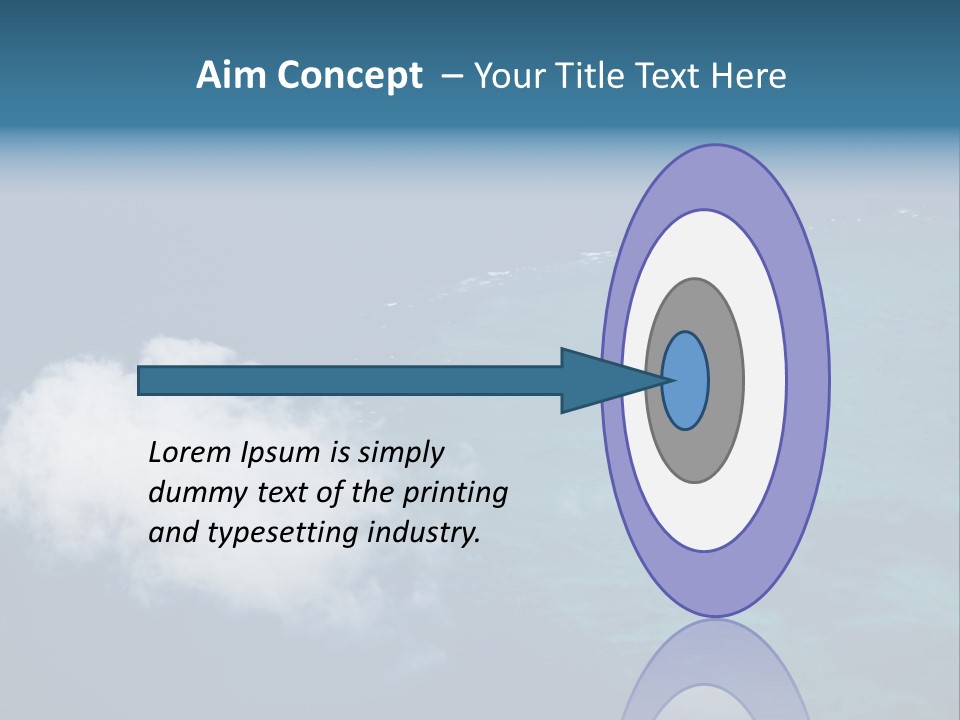 Aim Concept – Your Title Text Here

Lorem Ipsum is simply dummy text of the printing and typesetting industry.